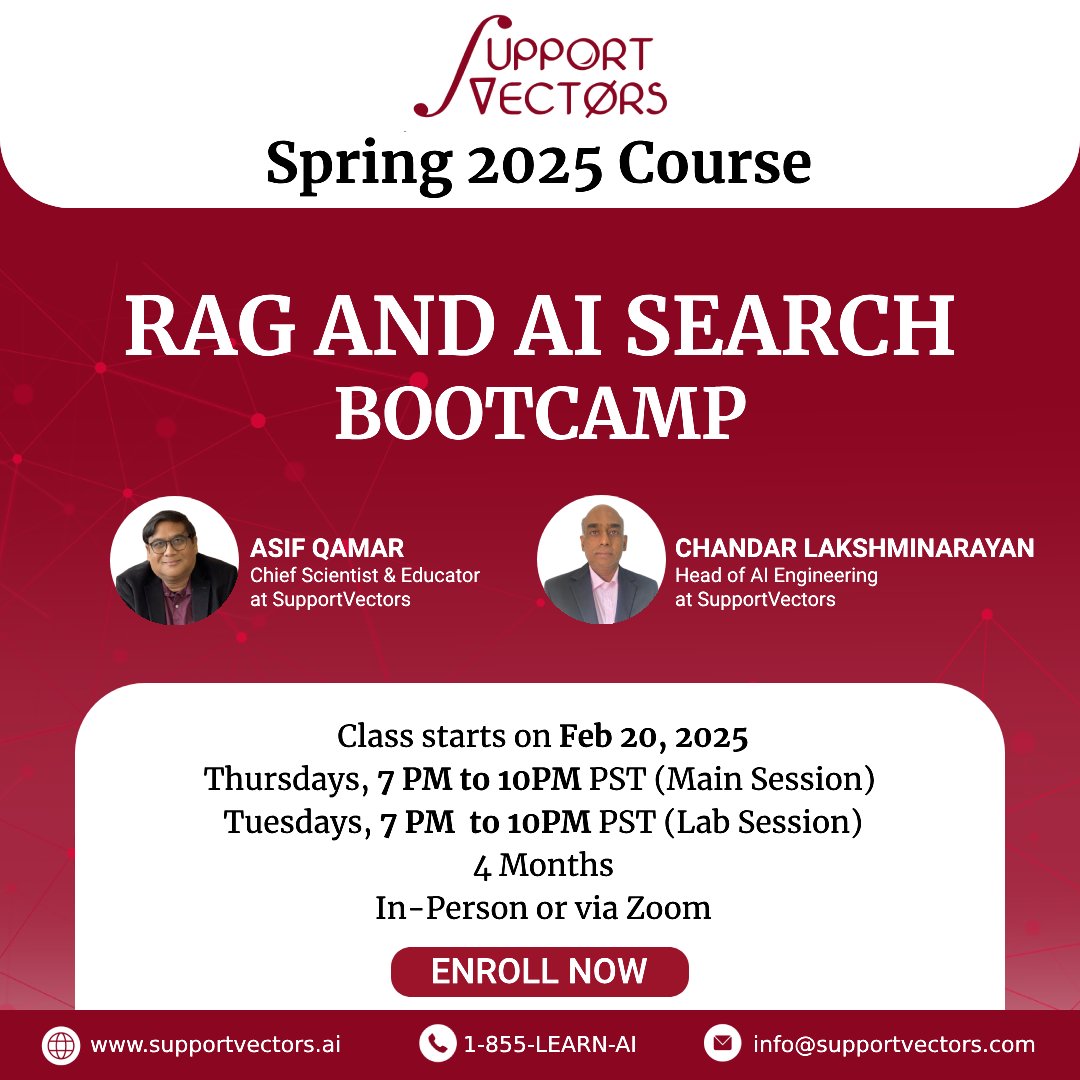 SUPPORT VECTØRS

Spring 2025 Course

RAG AND AI SEARCH BOOTCAMP

ASIF QAMAR
Chief Scientist & Educator at SupportVectors

CHANDAR LAKSHMINARAYAN
Head of AI Engineering at SupportVectors

Class starts on Feb 20, 2025
Thursdays, 7 PM to 10PM PST (Main Session)
Tuesdays, 7 PM to 10PM PST (Lab Session)
4 Months
In-Person or via Zoom

ENROLL NOW

www.supportvectors.ai
1-855-LEARN-AI
info@supportvectors.com